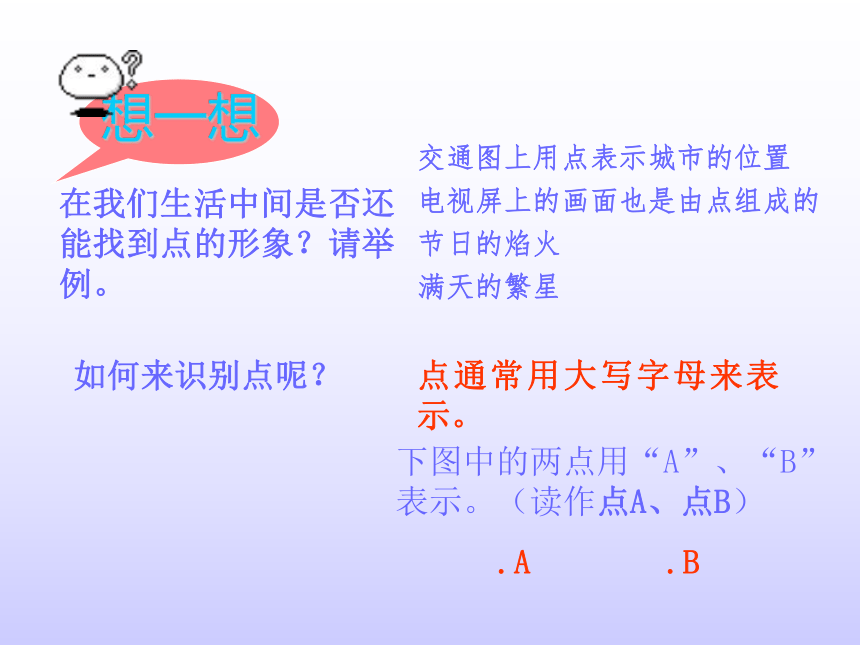 想一想

在我们生活中间是否还能找到点的形象？请举例。

交通图上用点表示城市的位置
电视屏上的画面也是由点组成的
节日的焰火
满天的繁星

如何来识别点呢？

点通常用大写字母来表示。

下图中的两点用“A”、“B”表示。（读作点A、点B）

.A .B